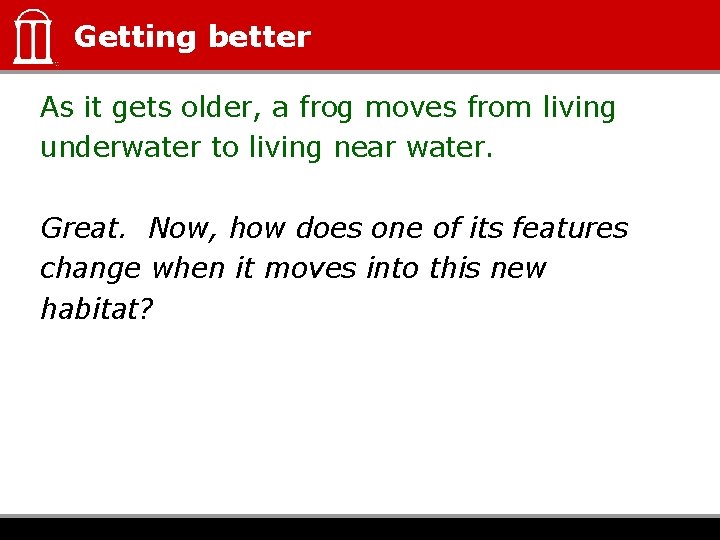 Getting better

As it gets older, a frog moves from living underwater to living near water.

Great.  Now, how does one of its features change when it moves into this new habitat?